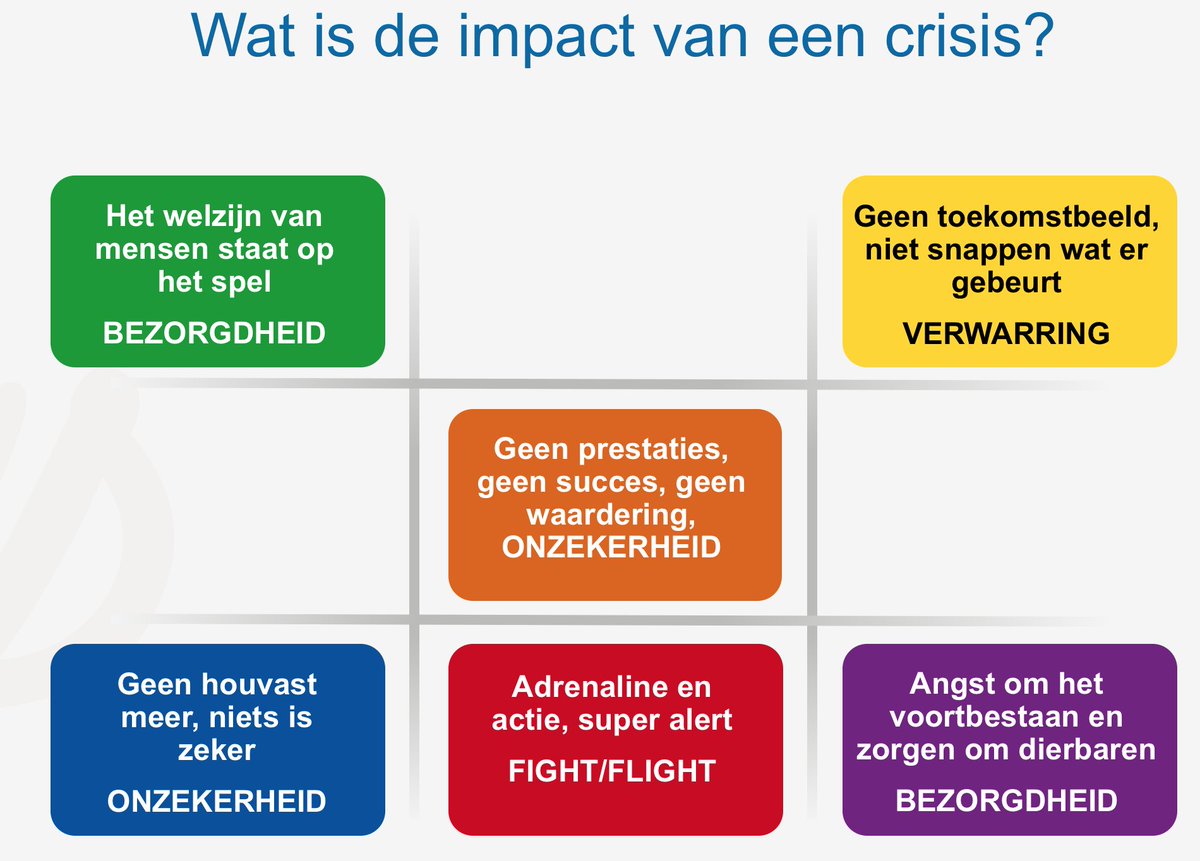 Wat is de impact van een crisis?

Het welzijn van mensen staat op het spel

BEZORGDHEID

Geen toekomstbeeld, niet snappen wat er gebeurt

VERWARRING

Geen prestaties, geen succes, geen waardering, ONZEKERHEID

Geen houvast meer, niets is zeker

ONZEKERHEID

Adrenaline en actie, super alert

FIGHT/FLIGHT

Angst om het voortbestaan en zorgen om dierbaren

BEZORGDHEID